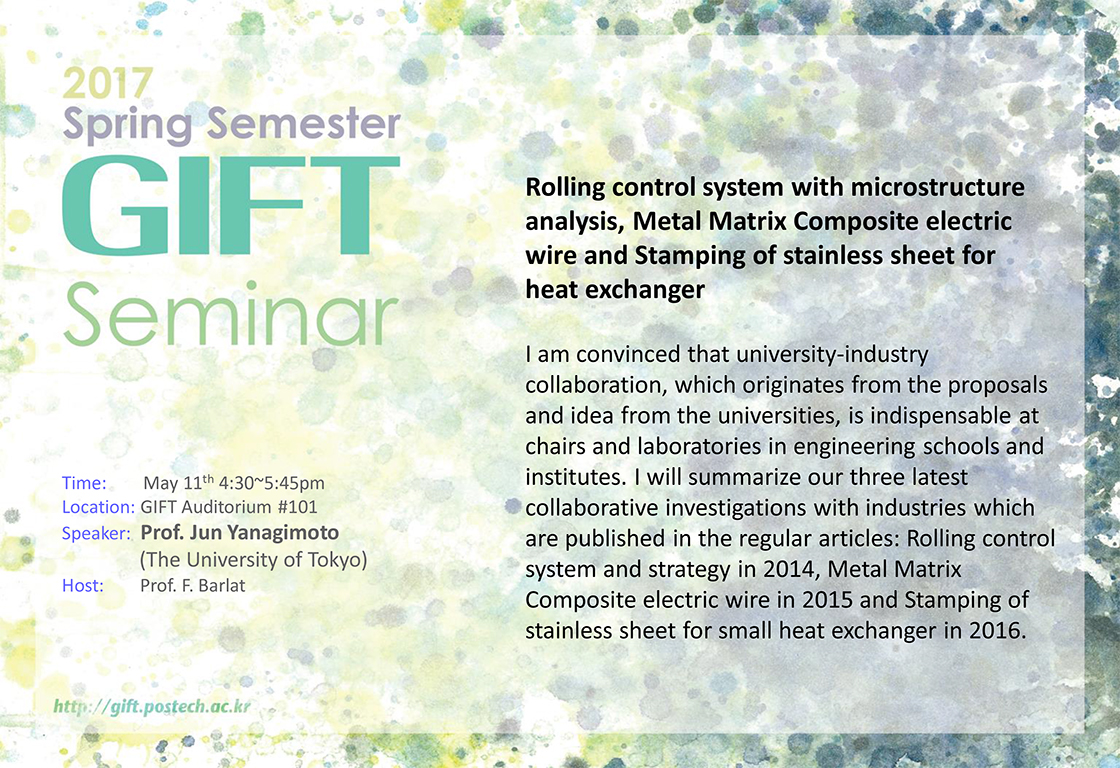 2017
Spring Semester
GIFT
Seminar

Time: May 11$^{th}$ 4:30~5:45pm
Location: GIFT Auditorium #101
Speaker: Prof. Jun Yanagimoto
(The University of Tokyo)
Host: Prof. F. Barlat

http://gift.postech.ac.kr

Rolling control system with microstructure analysis, Metal Matrix Composite electric wire and Stamping of stainless sheet for heat exchanger

I am convinced that university-industry collaboration, which originates from the proposals and idea from the universities, is indispensable at chairs and laboratories in engineering schools and institutes. I will summarize our three latest collaborative investigations with industries which are published in the regular articles: Rolling control system and strategy in 2014, Metal Matrix Composite electric wire in 2015 and Stamping of stainless sheet for small heat exchanger in 2016.